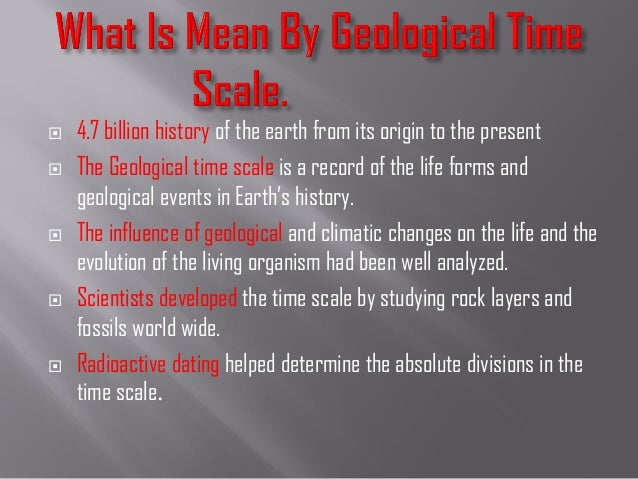 What Is Mean By Geological Time Scale.

4.7 billion history of the earth from its origin to the present

The Geological time scale is a record of the life forms and geological events in Earth's history.

The influence of geological and climatic changes on the life and the evolution of the living organism had been well analyzed.

Scientists developed the time scale by studying rock layers and fossils world wide.

Radioactive dating helped determine the absolute divisions in the time scale.